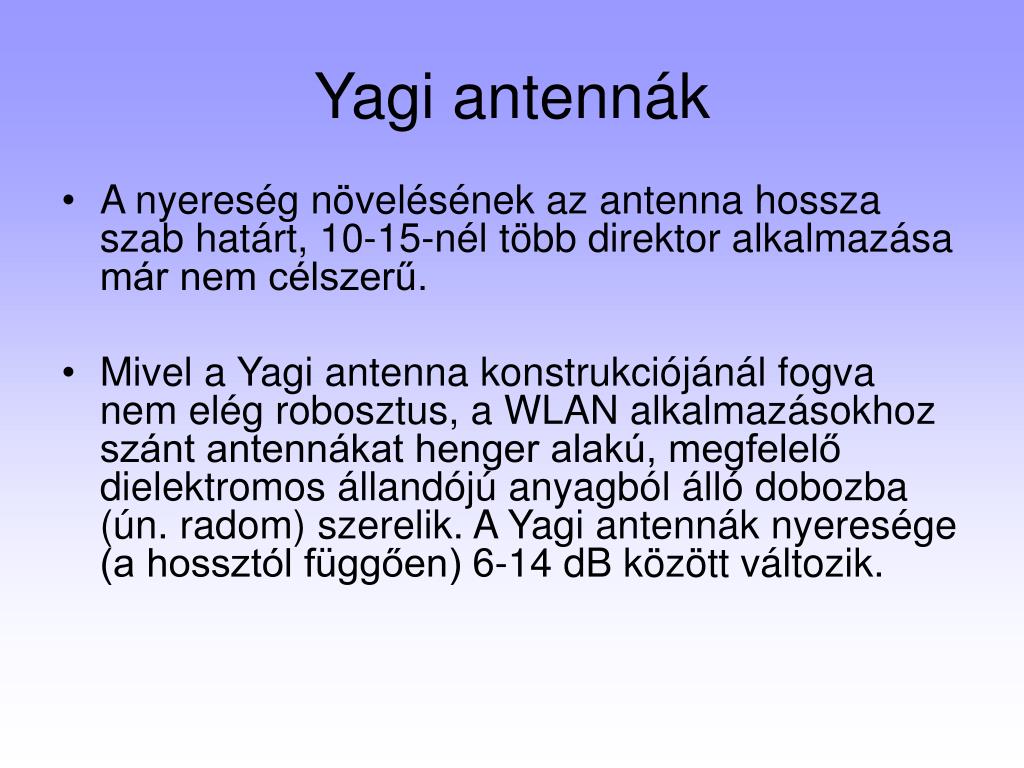 Yagi antennák

• A nyereség növelésének az antenna hossza szab határt, 10-15-nél több direktor alkalmazása már nem célszerű.

• Mivel a Yagi antenna konstrukciójánál fogva nem elég robosztus, a WLAN alkalmazásokhoz szánt antennákat henger alakú, megfelelő dielektromos állandójú anyagból álló dobozba (ún. radom) szerelik. A Yagi antennák nyeresége (a hossztól függően) 6-14 dB között változik.